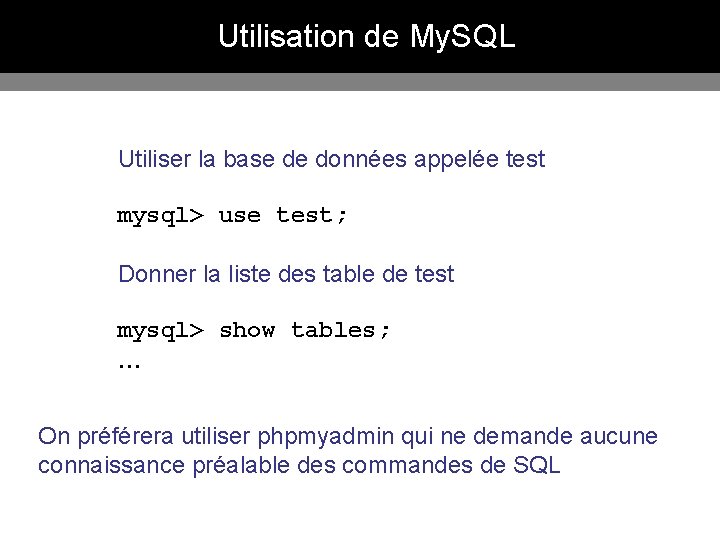 Utilisation de MySQL

Utiliser la base de données appelée test

mysql> use test;

Donner la liste des table de test

mysql> show tables;
...

On préférera utiliser phpmyadmin qui ne demande aucune connaissance préalable des commandes de SQL